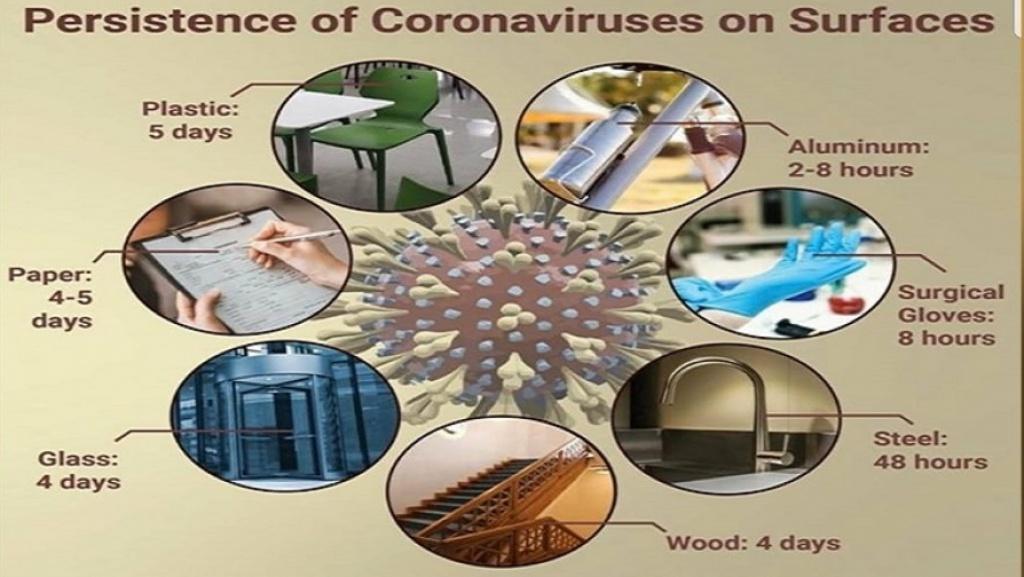 Persistence of Coronaviruses on Surfaces

Plastic: 5 days

Aluminum: 2-8 hours

Paper: 4-5 days

Surgical Gloves: 8 hours

Glass: 4 days

Steel: 48 hours

Wood: 4 days